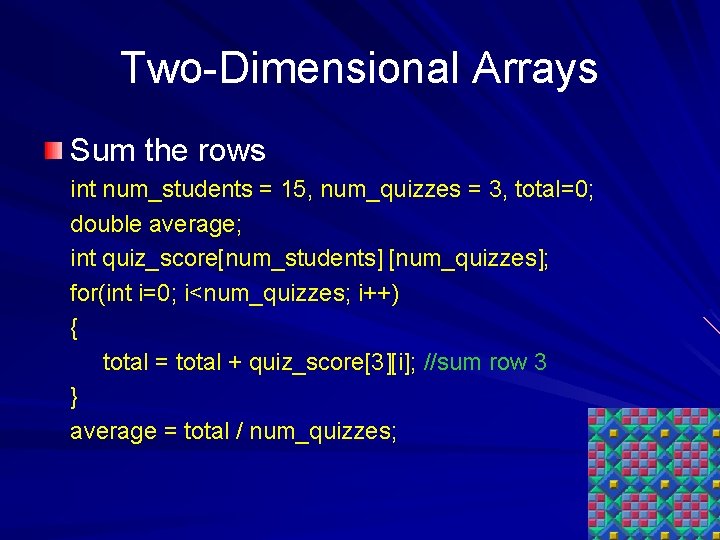 Two-Dimensional Arrays

Sum the rows

int num_students = 15, num_quizzes = 3, total=0;
double average;
int quiz_score[num_students] [num_quizzes];
for(int i=0; i<num_quizzes; i++)
{
total = total + quiz_score[3][i]; //sum row 3
}
average = total / num_quizzes;